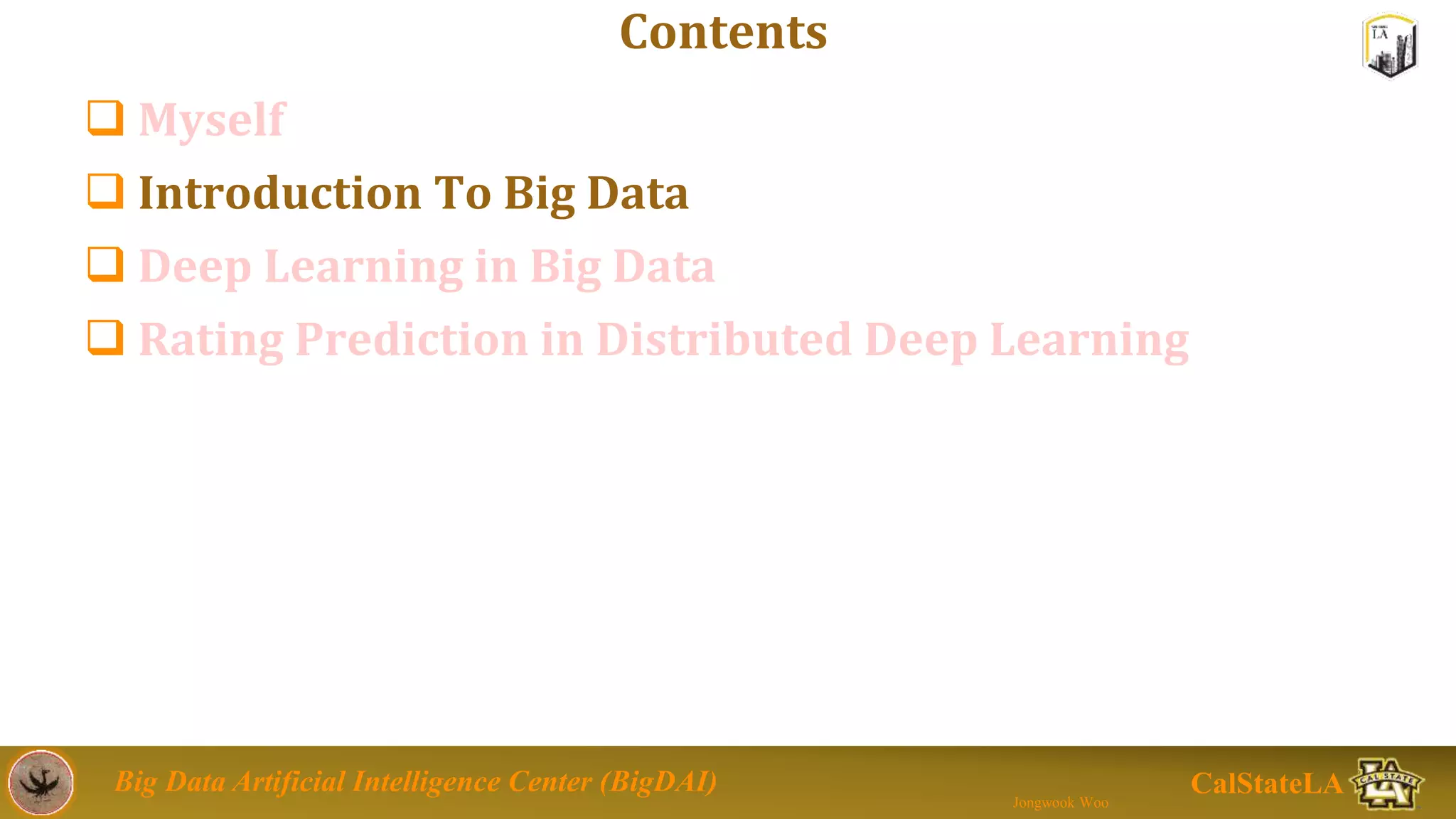 Contents

LA

❑ Myself
❑ Introduction To Big Data
❑ Deep Learning in Big Data
❑ Rating Prediction in Distributed Deep Learning

Big Data Artificial Intelligence Center (BigDAI)

Jongwook Woo

CalStateLA

CAL STATE LA